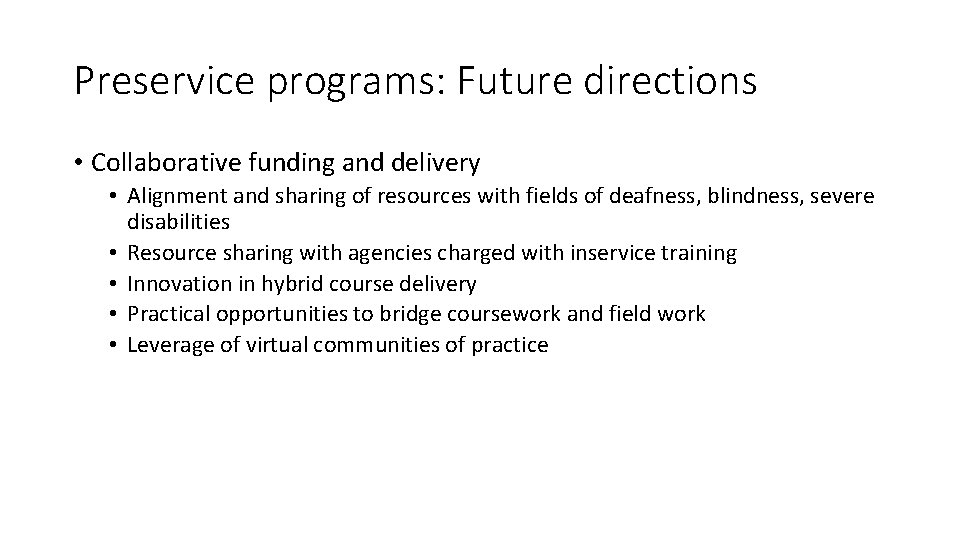 Preservice programs: Future directions

• Collaborative funding and delivery
  • Alignment and sharing of resources with fields of deafness, blindness, severe disabilities
  • Resource sharing with agencies charged with inservice training
  • Innovation in hybrid course delivery
  • Practical opportunities to bridge coursework and field work
  • Leverage of virtual communities of practice